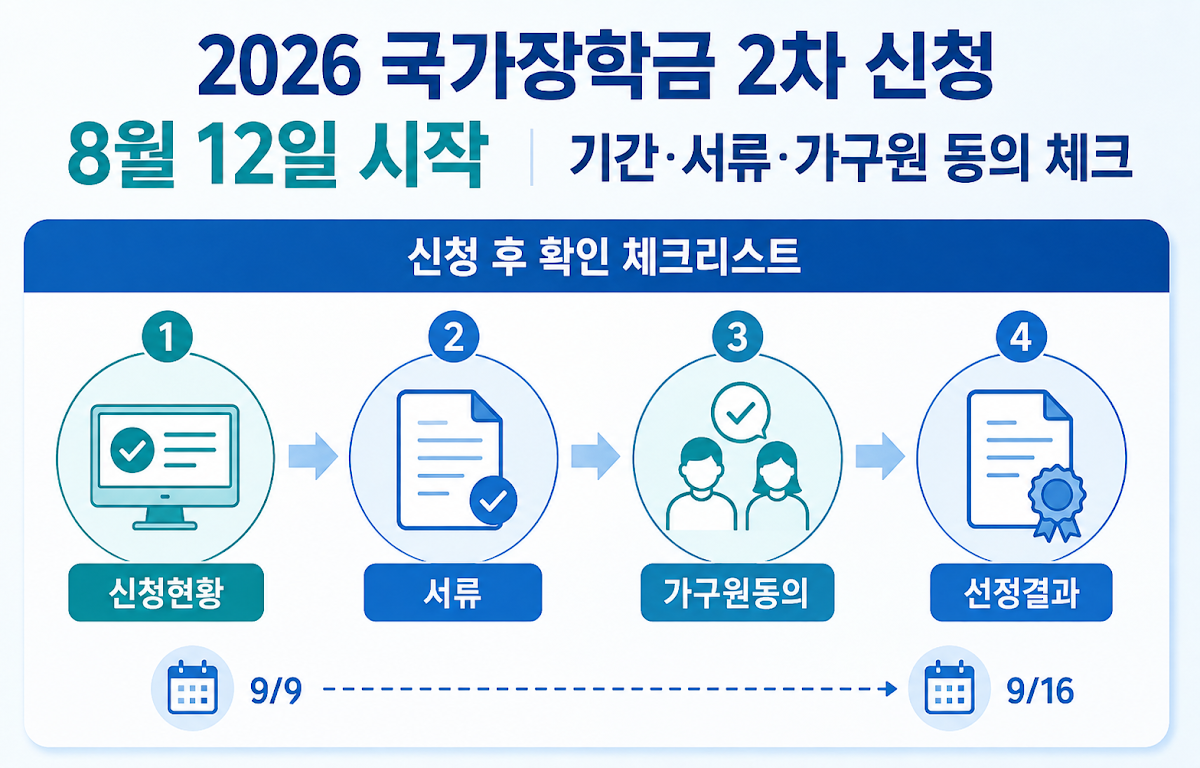 2026 국가장학금 2차 신청

8월 12일 시작 | 기간·서류·가구원 동의 체크

신청 후 확인 체크리스트

1
신청현황

2
서류

3
가구원동의

4
선정결과

9/9

9/16